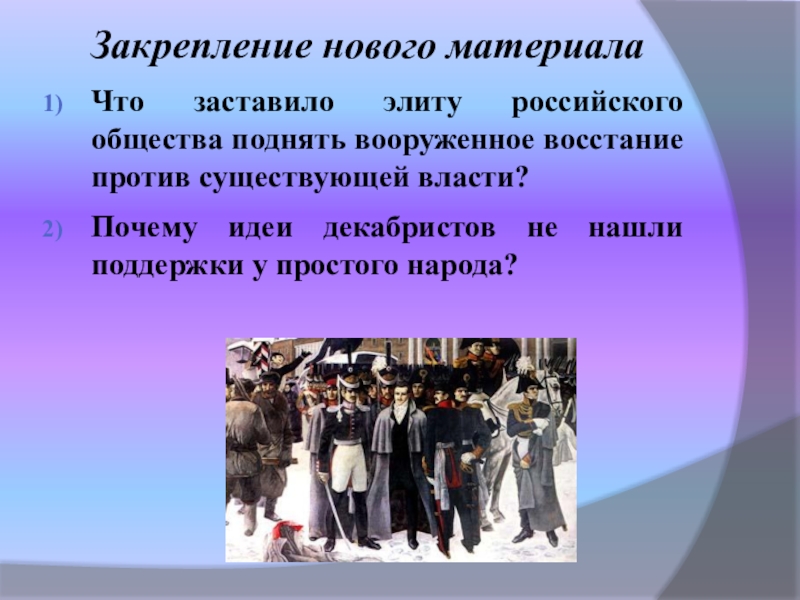 Закрепление нового материала

1) Что заставило элиту российского общества поднять вооруженное восстание против существующей власти?

2) Почему идеи декабристов не нашли поддержки у простого народа?